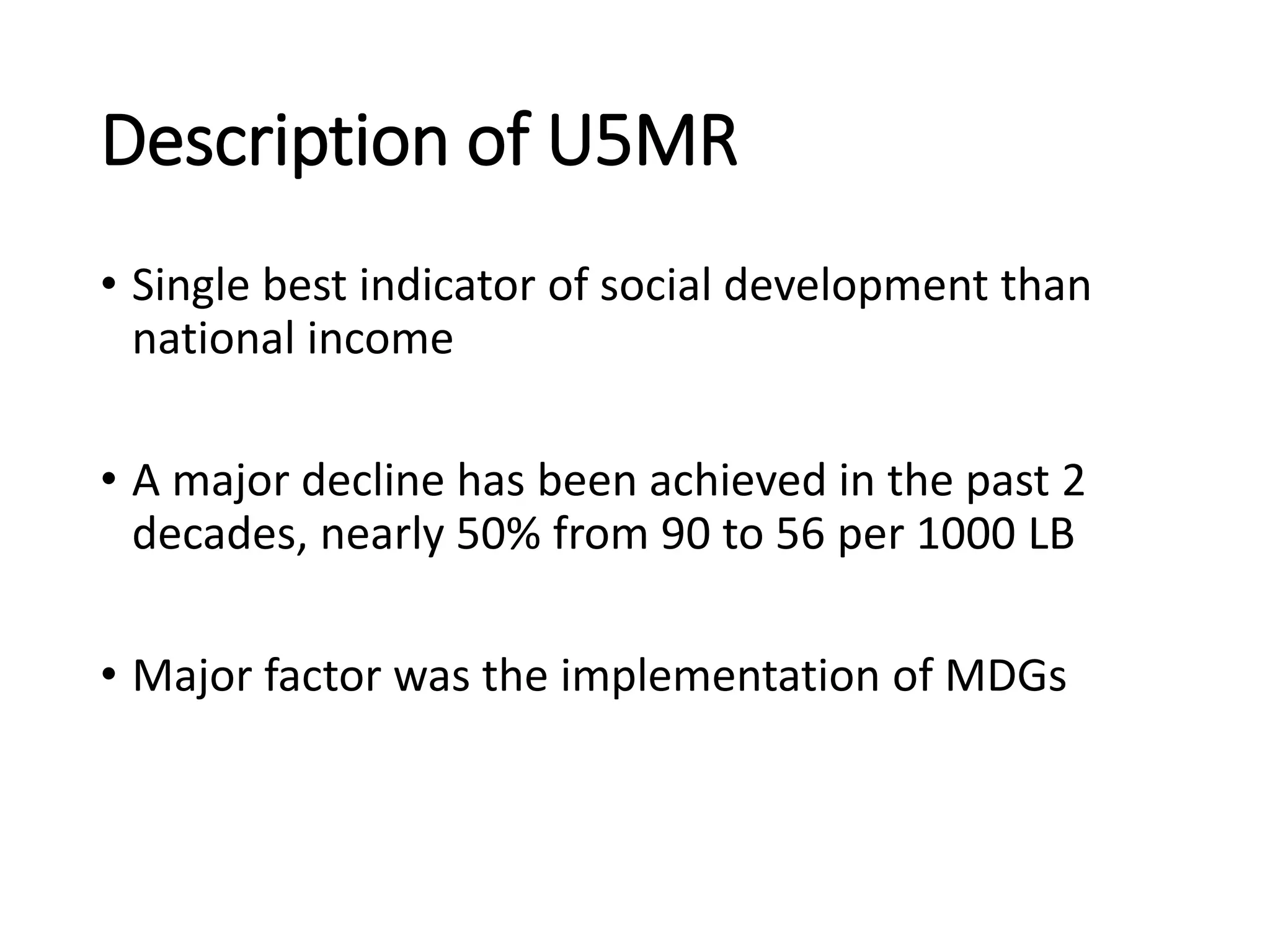 Description of U5MR

• Single best indicator of social development than national income

• A major decline has been achieved in the past 2 decades, nearly 50% from 90 to 56 per 1000 LB

• Major factor was the implementation of MDGs